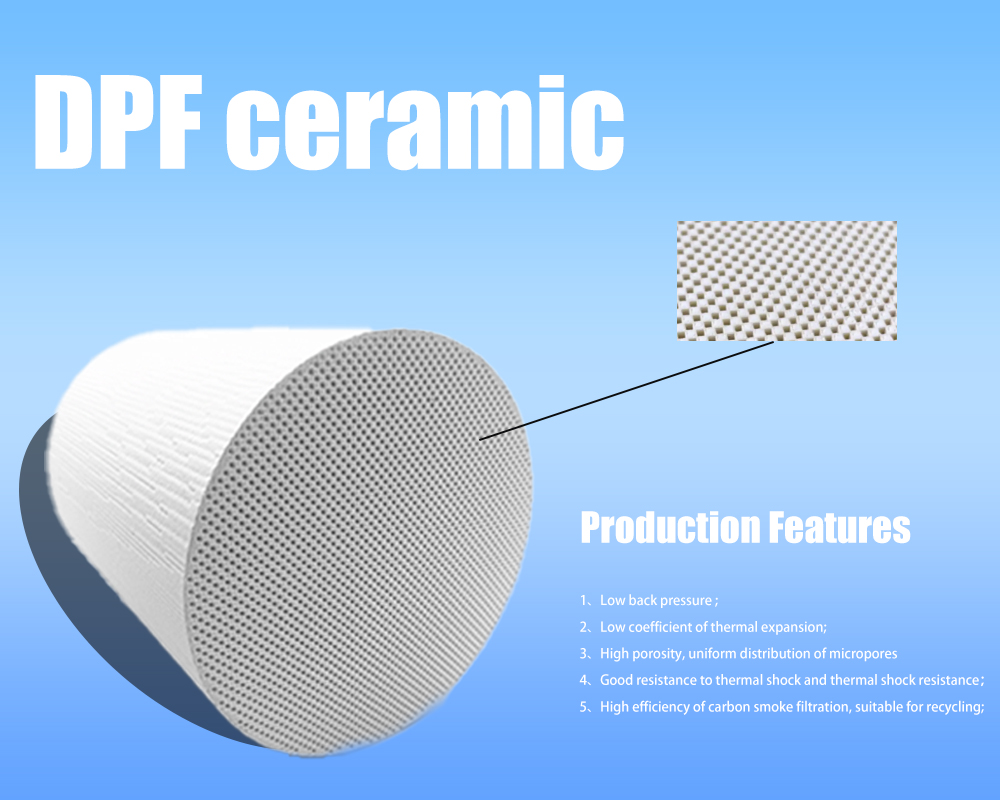 DPF ceramic

Production Features

1、Low back pressure；
2、Low coefficient of thermal expansion;
3、High porosity, uniform distribution of micropores
4、Good resistance to thermal shock and thermal shock resistance；
5、High efficiency of carbon smoke filtration, suitable for recycling;